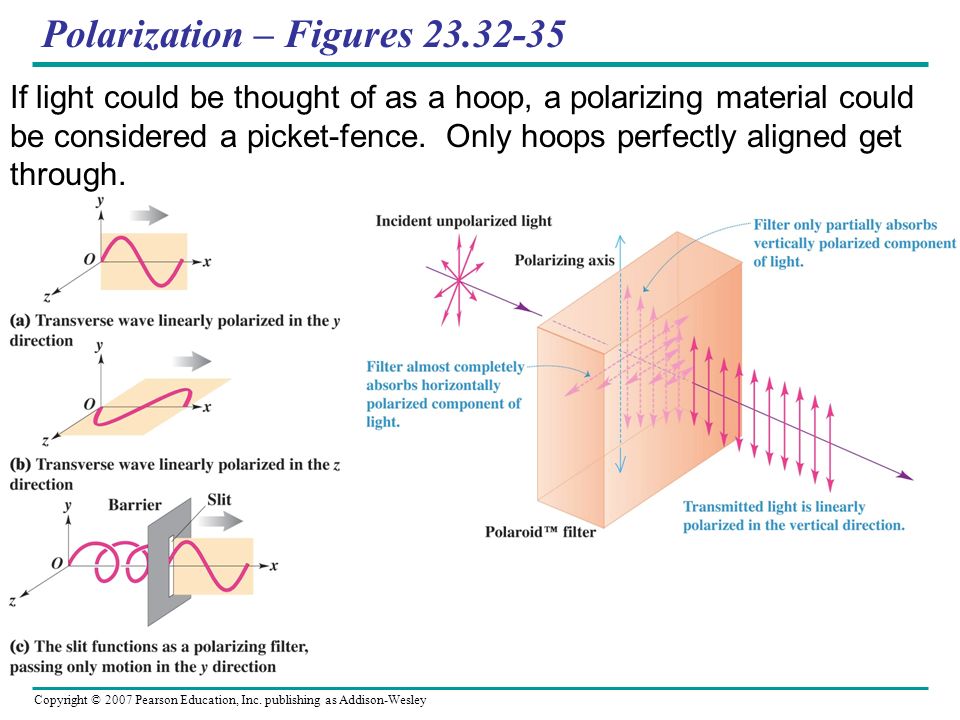 Polarization – Figures 23.32-35

If light could be thought of as a hoop, a polarizing material could be considered a picket-fence. Only hoops perfectly aligned get through.

y
O
x
z
(a) Transverse wave linearly polarized in the y direction

y
O
x
z
(b) Transverse wave linearly polarized in the z direction

y
Barrier
Slit
O
x
z
(c) The slit functions as a polarizing filter, passing only motion in the y direction

Incident unpolarized light

Polarizing axis

Filter only partially absorbs vertically polarized component of light.

Filter almost completely absorbs horizontally polarized component of light.

Polaroid™ filter

Transmitted light is linearly polarized in the vertical direction.

Copyright © 2007 Pearson Education, Inc. publishing as Addison-Wesley